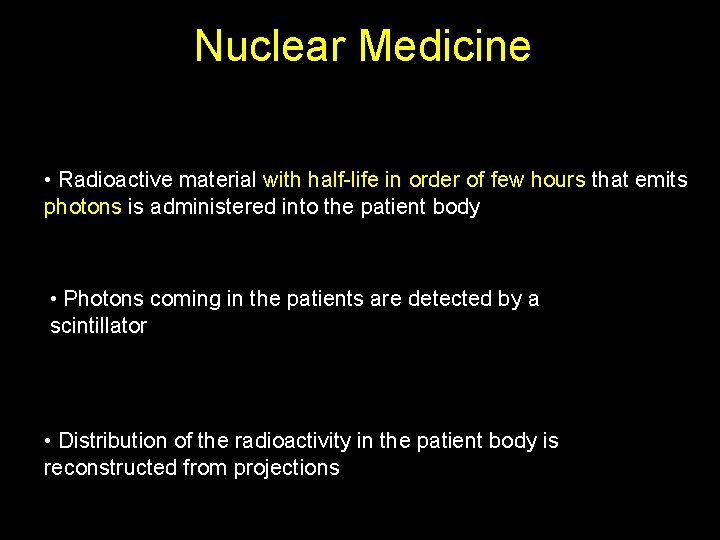 Nuclear Medicine

• Radioactive material with half-life in order of few hours that emits photons is administered into the patient body

• Photons coming in the patients are detected by a scintillator

• Distribution of the radioactivity in the patient body is reconstructed from projections